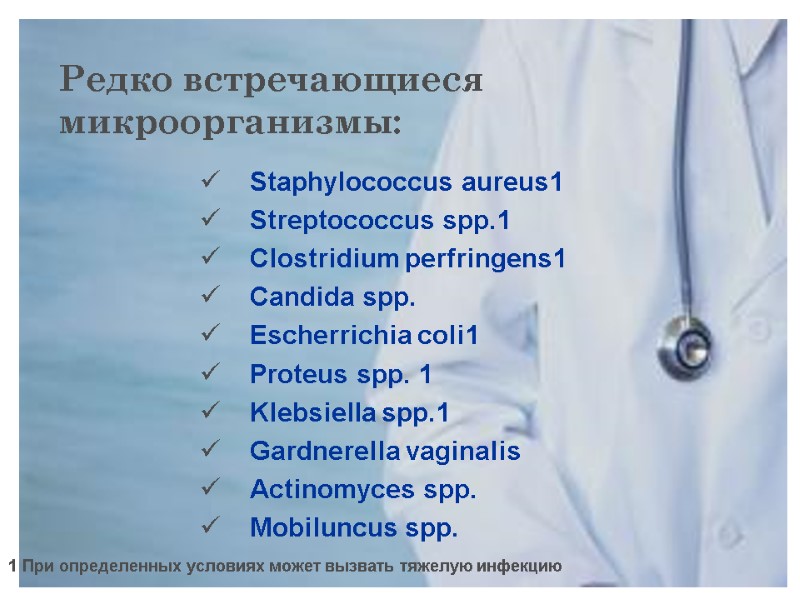 Редко встречающиеся микроорганизмы:

✓ Staphylococcus aureus1
✓ Streptococcus spp.1
✓ Clostridium perfringens1
✓ Candida spp.
✓ Escherrichia coli1
✓ Proteus spp. 1
✓ Klebsiella spp.1
✓ Gardnerella vaginalis
✓ Actinomyces spp.
✓ Mobiluncus spp.

1 При определенных условиях может вызвать тяжелую инфекцию